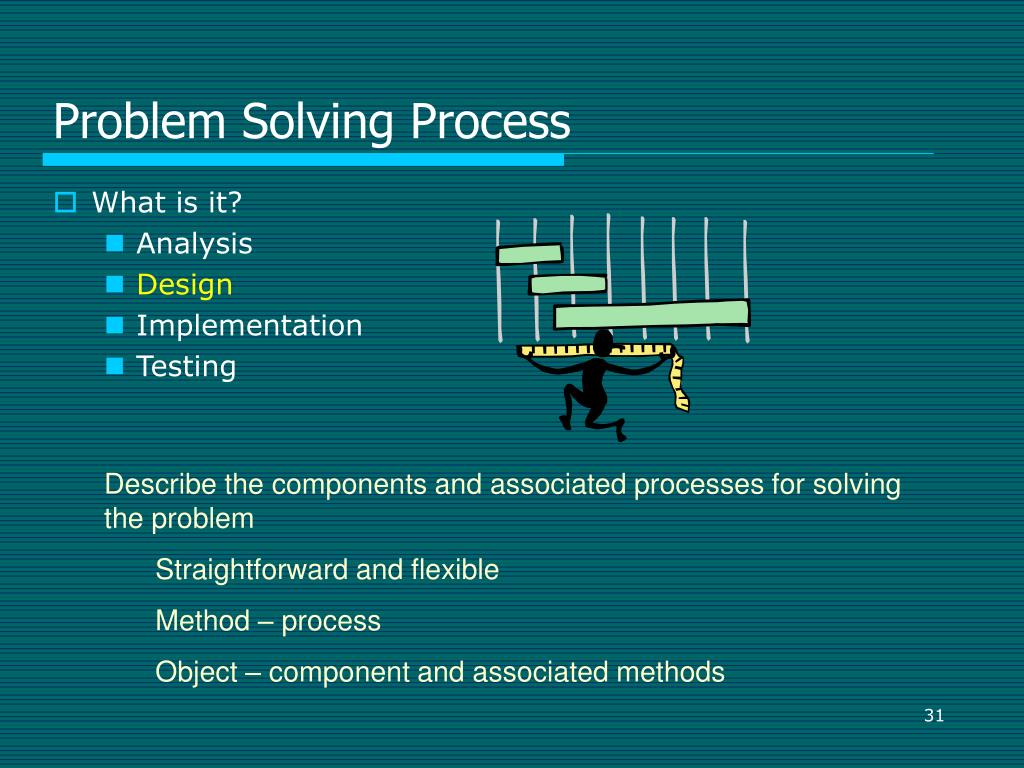 Problem Solving Process

What is it?

Analysis

Design

Implementation

Testing

Describe the components and associated processes for solving the problem

Straightforward and flexible

Method – process

Object – component and associated methods

31